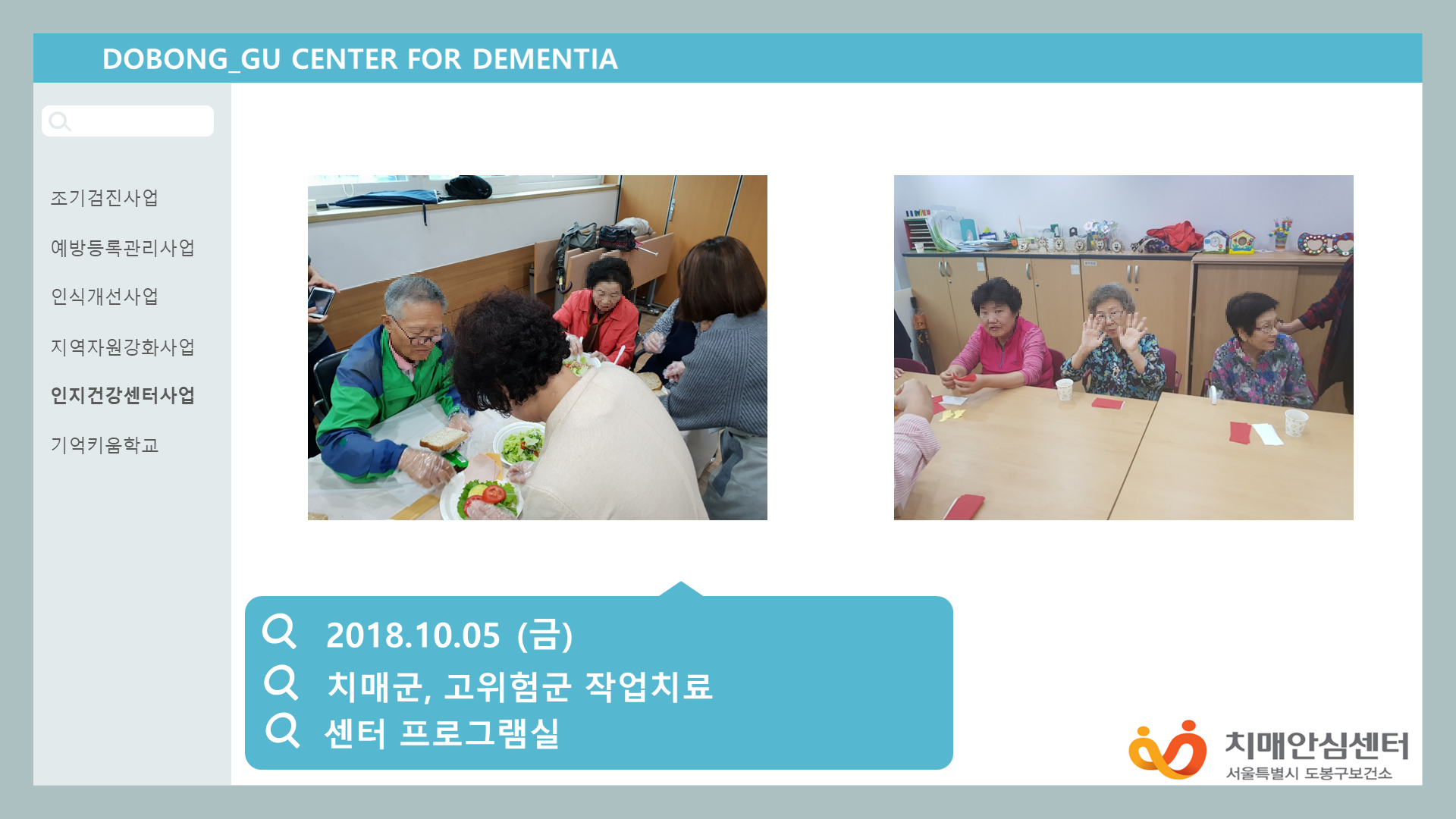 DOBONG_GU CENTER FOR DEMENTIA

조기검진사업

예방등록관리사업

인식개선사업

지역자원강화사업

인지건강센터사업

기억키움학교

2018.10.05 (금)
치매군, 고위험군 작업치료
센터 프로그램실

치매안심센터
서울특별시 도봉구보건소